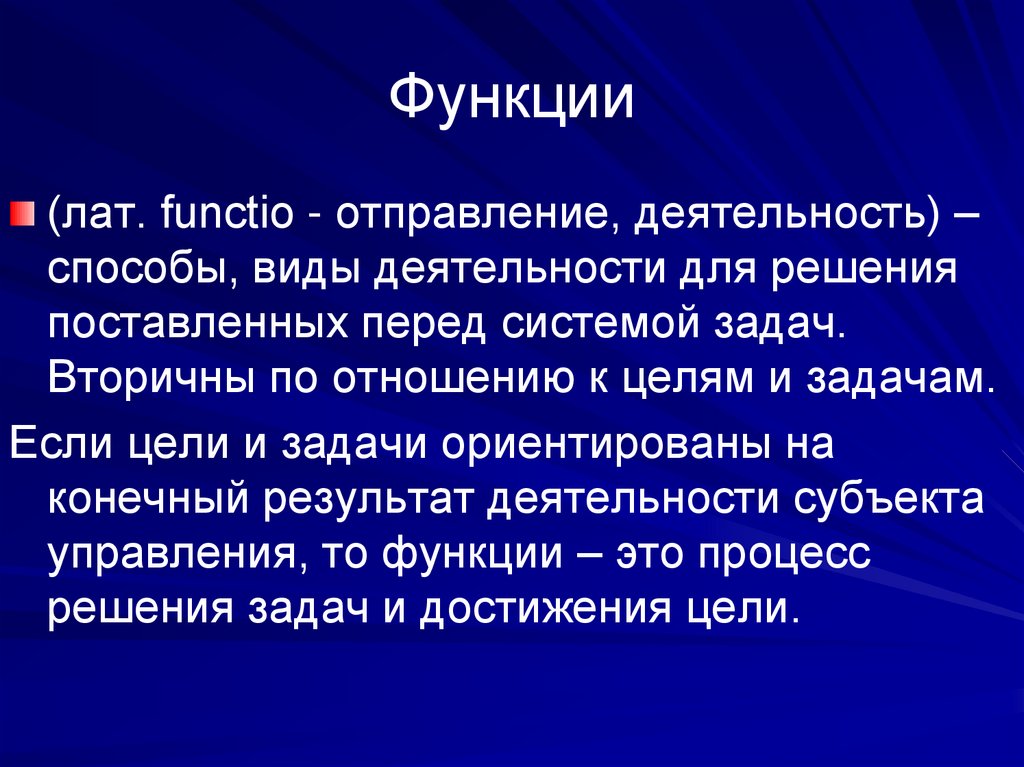 Функции

(лат. functio - отправление, деятельность) – способы, виды деятельности для решения поставленных перед системой задач. Вторичны по отношению к целям и задачам.

Если цели и задачи ориентированы на конечный результат деятельности субъекта управления, то функции – это процесс решения задач и достижения цели.